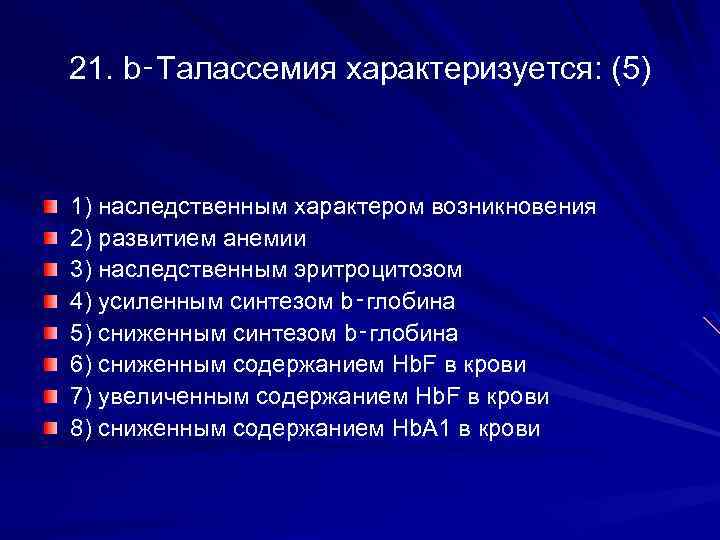 21. b-Талассемия характеризуется: (5)

1) наследственным характером возникновения
2) развитием анемии
3) наследственным эритроцитозом
4) усиленным синтезом b-глобина
5) сниженным синтезом b-глобина
6) сниженным содержанием HbF в крови
7) увеличенным содержанием HbF в крови
8) сниженным содержанием HbA1 в крови